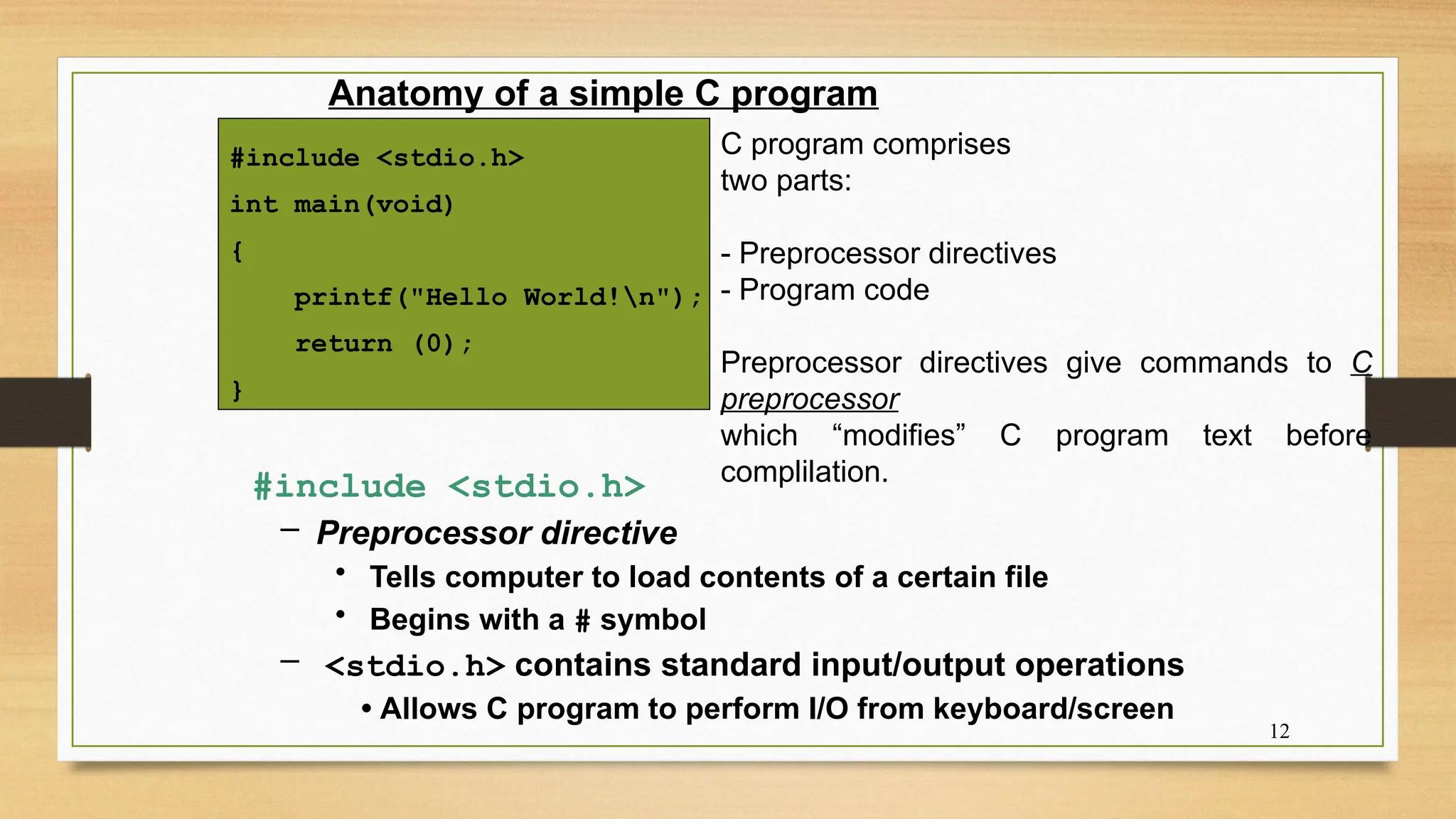 Anatomy of a simple C program

#include <stdio.h>
int main(void)
{
printf("Hello World!\n");
return (0);
}

C program comprises two parts:

- Preprocessor directives
- Program code

Preprocessor directives give commands to C preprocessor which “modifies” C program text before complilation.

#include <stdio.h>

– Preprocessor directive
• Tells computer to load contents of a certain file
• Begins with a # symbol
– <stdio.h> contains standard input/output operations
• Allows C program to perform I/O from keyboard/screen

12